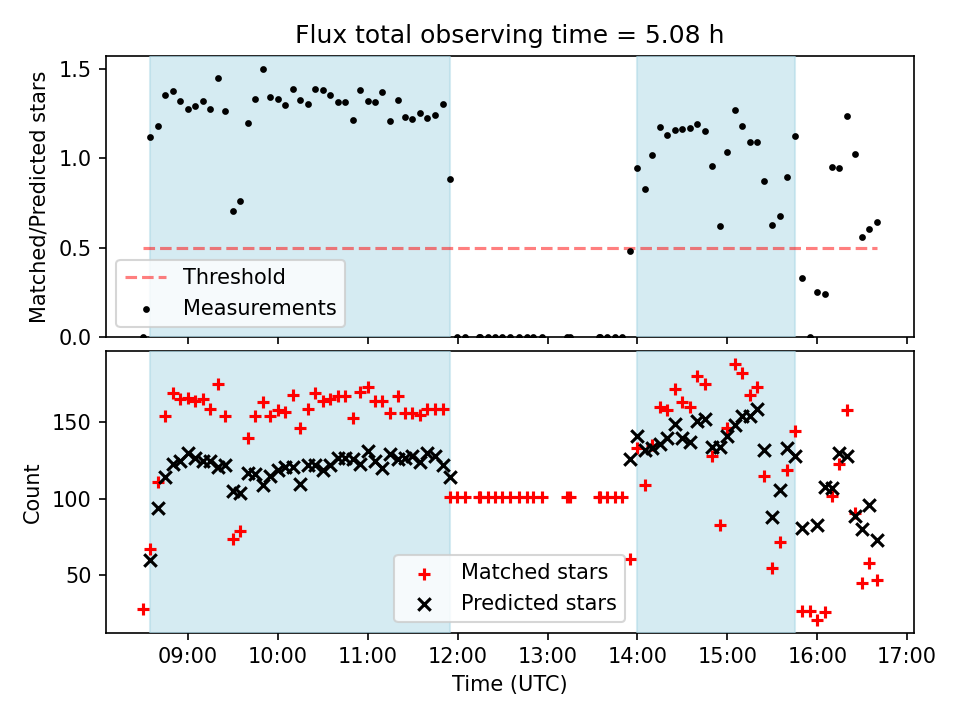 Flux total observing time = 5.08 h

Matched/Predicted stars

1.5
1.0
0.5
0.0

Threshold
Measurements

Count

150
100
50

Matched stars
Predicted stars

09:00
10:00
11:00
12:00
13:00
14:00
15:00
16:00
17:00

Time (UTC)